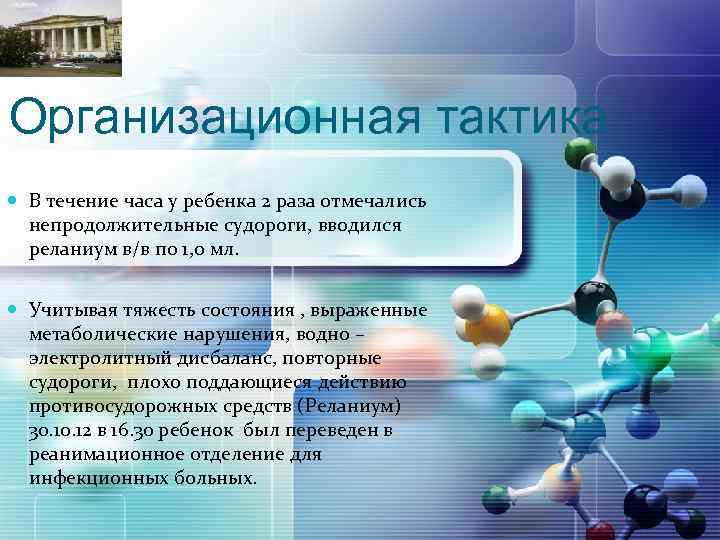 Организационная тактика

В течение часа у ребенка 2 раза отмечались непродолжительные судороги, вводился реланиум в/в по 1,0 мл.

Учитывая тяжесть состояния , выраженные метаболические нарушения, водно – электролитный дисбаланс, повторные судороги,  плохо поддающиеся действию противосудорожных средств (Реланиум) 30.10.12 в 16.30 ребенок  был переведен в реанимационное отделение для инфекционных больных.